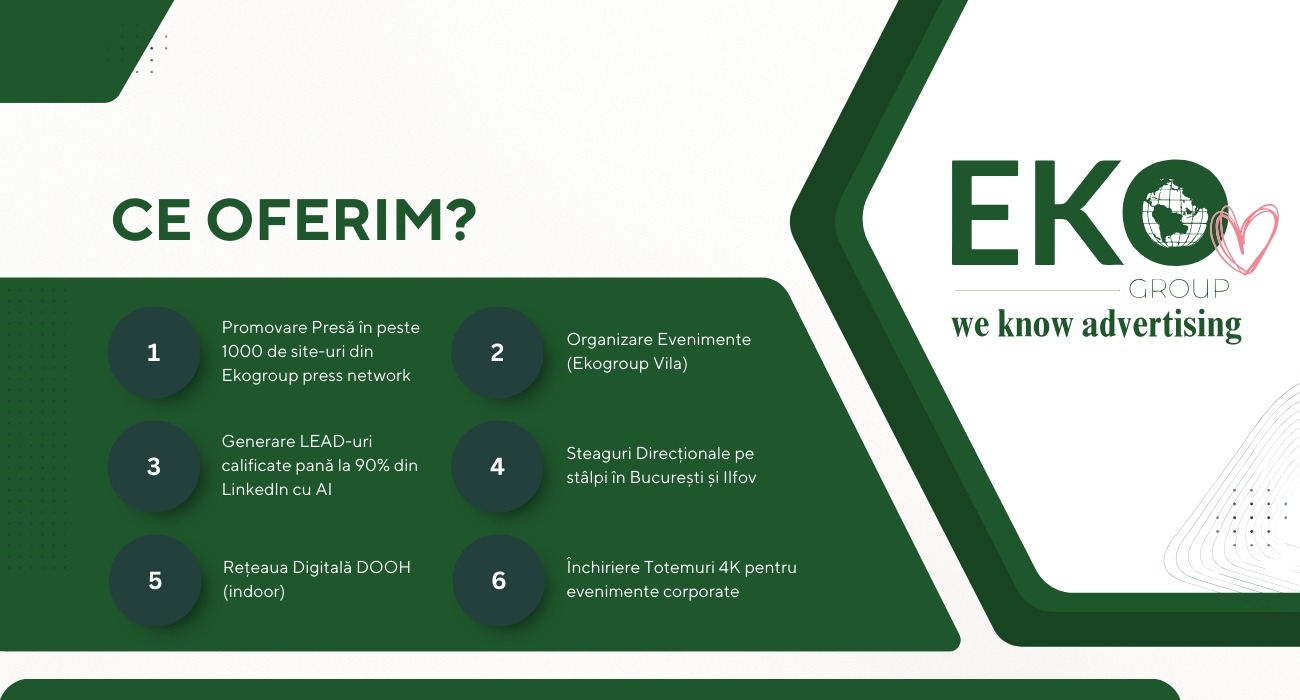 CE OFERIM?

1
Promovare Presă în peste 1000 de site-uri din Ekogroup press network

2
Organizare Evenimente (Ekogroup Vila)

3
Generare LEAD-uri calificate pană la 90% din LinkedIn cu AI

4
Steaguri Direcționale pe stâlpi în București și Ilfov

5
Rețeaua Digitală DOOH (indoor)

6
Închiriere Totemuri 4K pentru evenimente corporate

EKO
GROUP
we know advertising